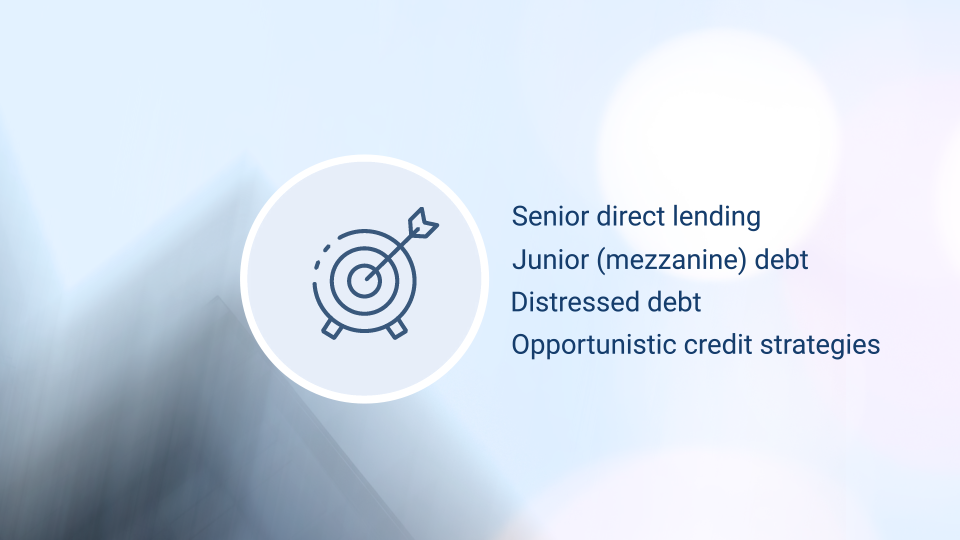 Senior direct lending
Junior (mezzanine) debt
Distressed debt
Opportunistic credit strategies